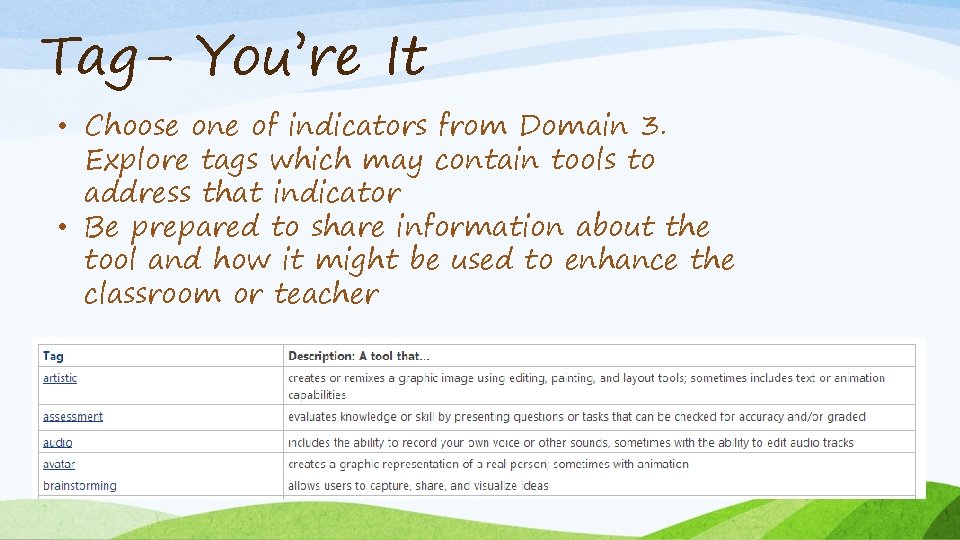 Tag- You're It

• Choose one of indicators from Domain 3. Explore tags which may contain tools to address that indicator
• Be prepared to share information about the tool and how it might be used to enhance the classroom or teacher

| Tag | Description: A tool that... |
|---|---|
| artistic | creates or remixes a graphic image using editing, painting, and layout tools; sometimes includes text or animation capabilities |
| assessment | evaluates knowledge or skill by presenting questions or tasks that can be checked for accuracy and/or graded |
| audio | includes the ability to record your own voice or other sounds, sometimes with the ability to edit audio tracks |
| avatar | creates a graphic representation of a real person, sometimes with animation |
| brainstorming | allows users to capture, share, and visualize ideas |